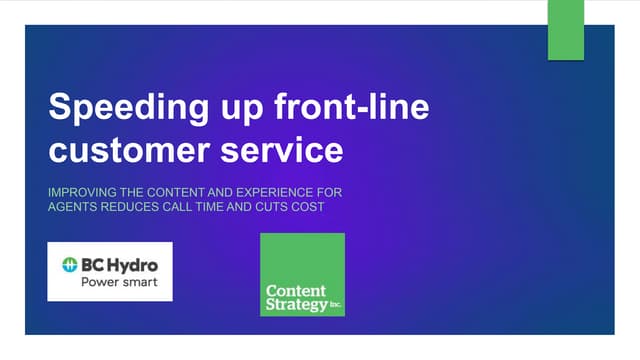 Speeding up front-line customer service

IMPROVING THE CONTENT AND EXPERIENCE FOR AGENTS REDUCES CALL TIME AND CUTS COST

BC Hydro
Power smart

Content Strategy Inc.